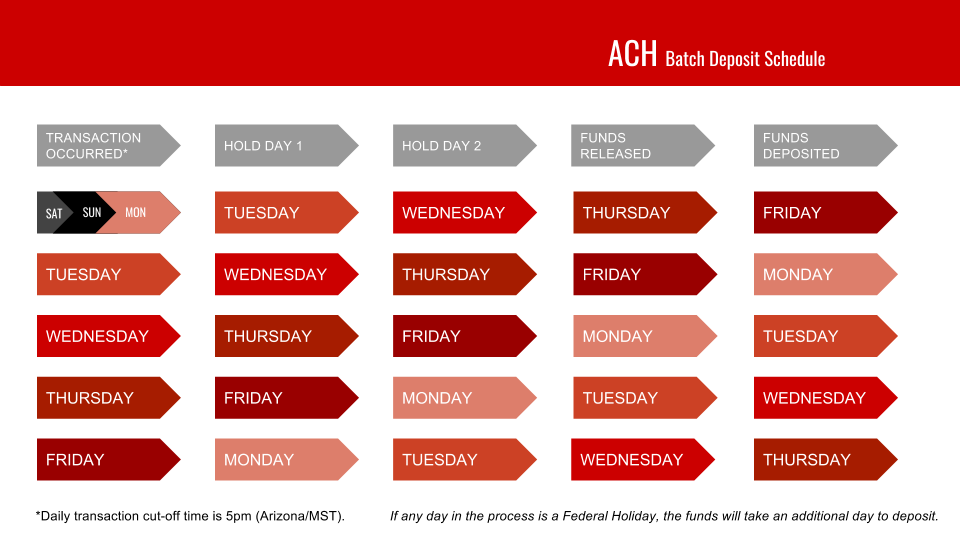 ACH Batch Deposit Schedule

| TRANSACTION OCCURRED* | HOLD DAY 1 | HOLD DAY 2 | FUNDS RELEASED | FUNDS DEPOSITED |
|---|---|---|---|---|
| SAT SUN MON | TUESDAY | WEDNESDAY | THURSDAY | FRIDAY |
| TUESDAY | WEDNESDAY | THURSDAY | FRIDAY | MONDAY |
| WEDNESDAY | THURSDAY | FRIDAY | MONDAY | TUESDAY |
| THURSDAY | FRIDAY | MONDAY | TUESDAY | WEDNESDAY |
| FRIDAY | MONDAY | TUESDAY | WEDNESDAY | THURSDAY |

*Daily transaction cut-off time is 5pm (Arizona/MST).

If any day in the process is a Federal Holiday, the funds will take an additional day to deposit.